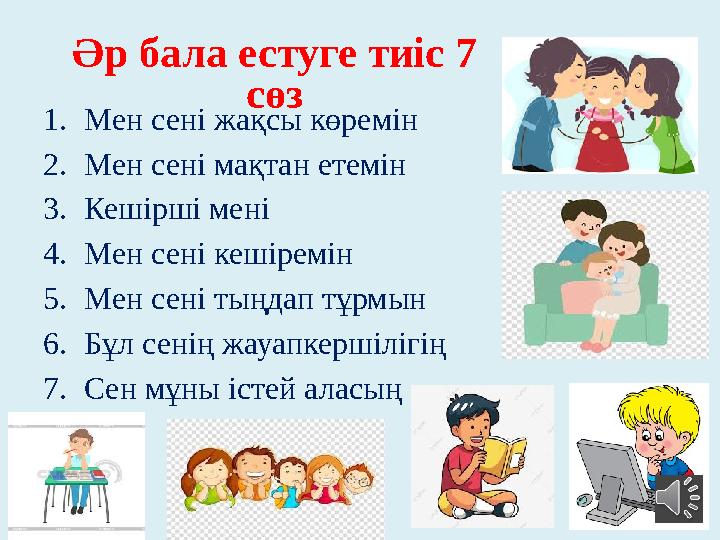 Әр бала естуге тиіс 7 сөз

1. Мен сені жақсы көремін
2. Мен сені мақтан етемін
3. Кешірші мені
4. Мен сені кешіремін
5. Мен сені тыңдап тұрмын
6. Бұл сенің жауапкершілігің
7. Сен мұны істей аласың